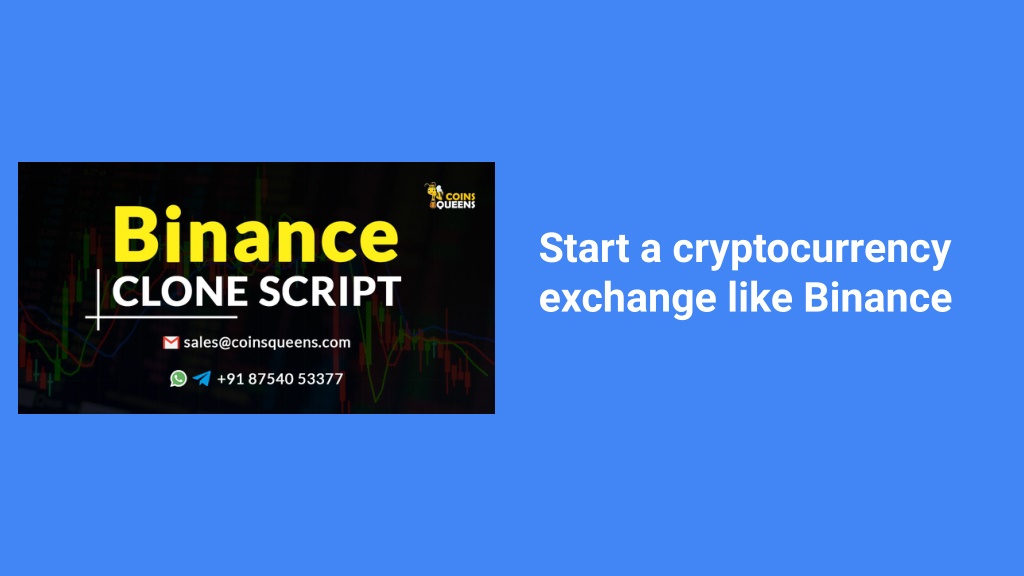 COINS QUEENS

Binance
CLONE SCRIPT

sales@coinsqueens.com

+91 87540 53377

Start a cryptocurrency exchange like Binance